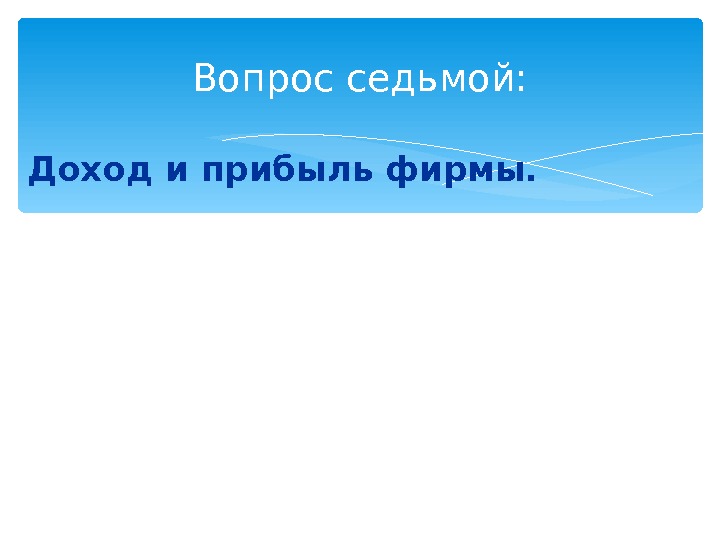 Вопрос седьмой:

Доход и прибыль фирмы.